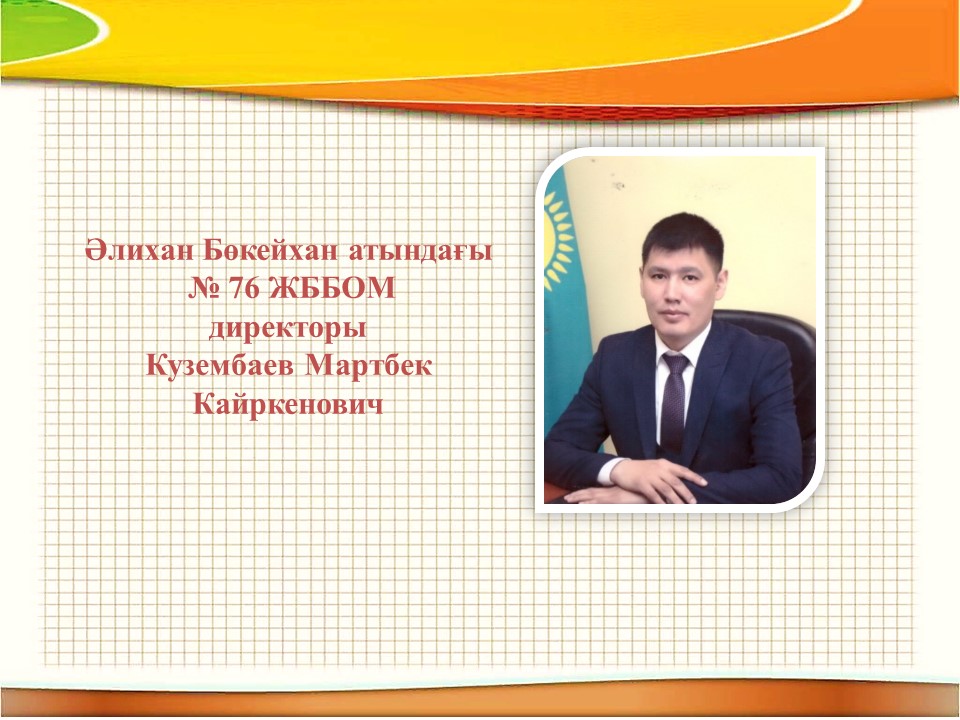 Әлихан Бөкейхан атындағы
№ 76 ЖББОМ
директоры
Кузембаев Мартбек
Кайркенович